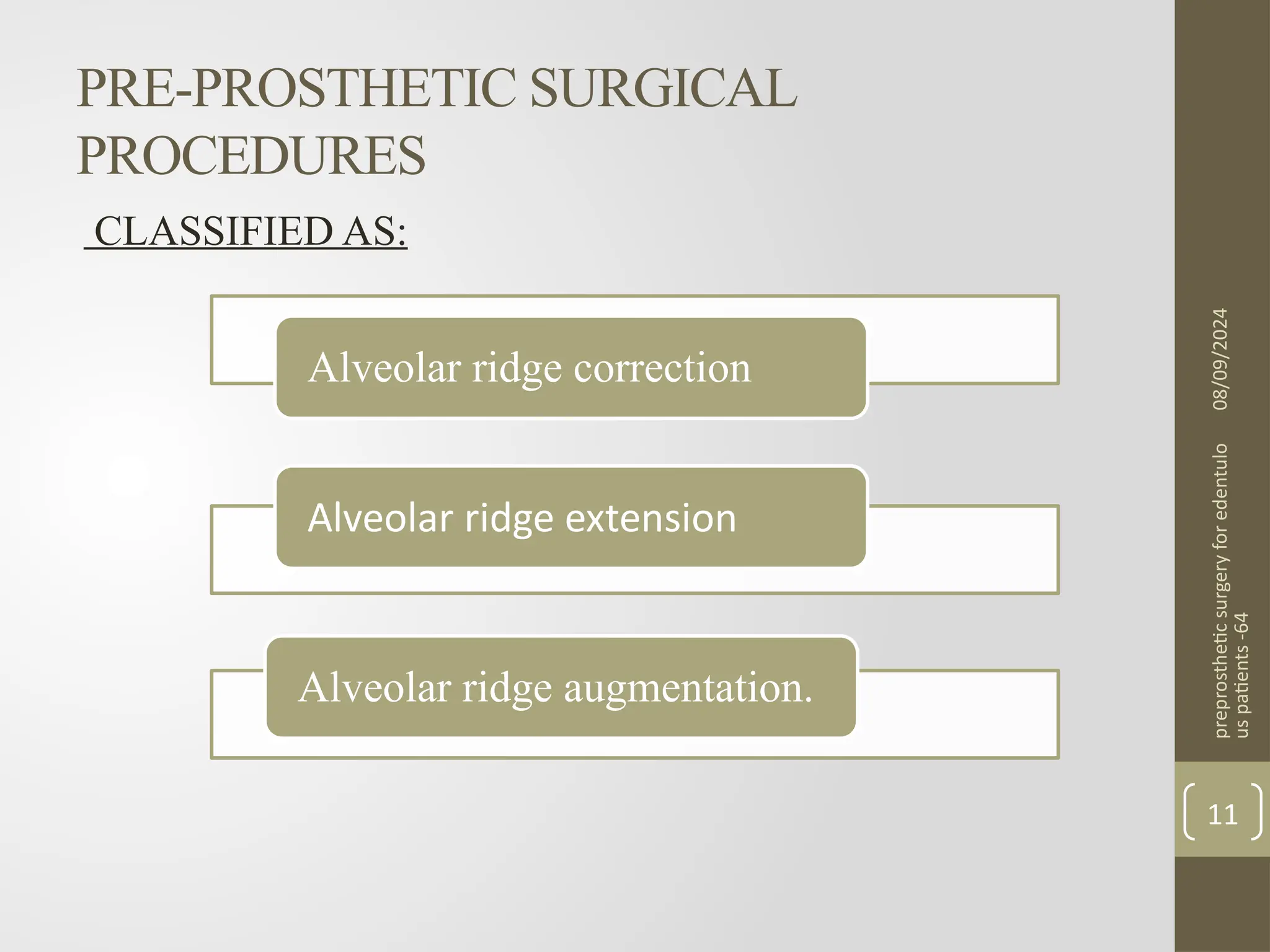 PRE-PROSTHETIC SURGICAL PROCEDURES

CLASSIFIED AS:

Alveolar ridge correction

Alveolar ridge extension

Alveolar ridge augmentation.

08/09/2024

preprosthetic surgery for edentulous patients -64

11